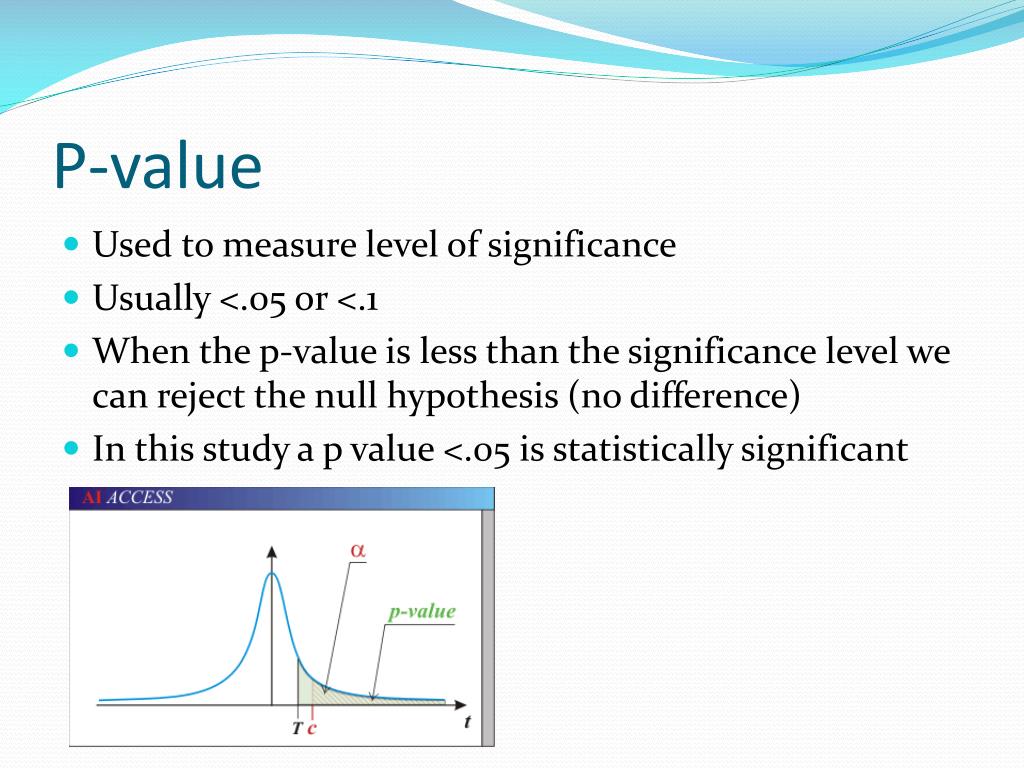 P-value

Used to measure level of significance

Usually <.05 or <.1

When the p-value is less than the significance level we can reject the null hypothesis (no difference)

In this study a p value <.05 is statistically significant

AI ACCESS

$\alpha$

p-value

T c

t